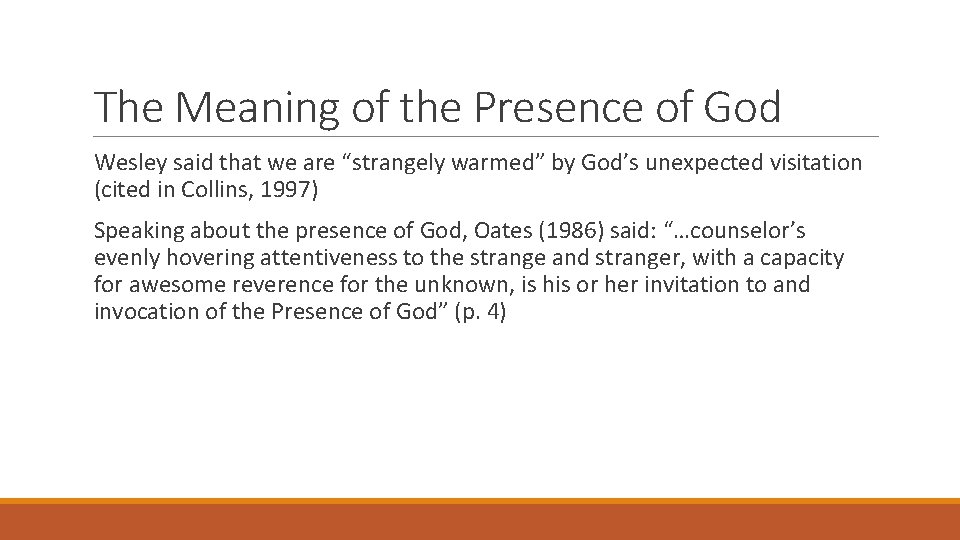 The Meaning of the Presence of God

Wesley said that we are “strangely warmed” by God’s unexpected visitation (cited in Collins, 1997)

Speaking about the presence of God, Oates (1986) said: “…counselor’s evenly hovering attentiveness to the strange and stranger, with a capacity for awesome reverence for the unknown, is his or her invitation to and invocation of the Presence of God” (p. 4)